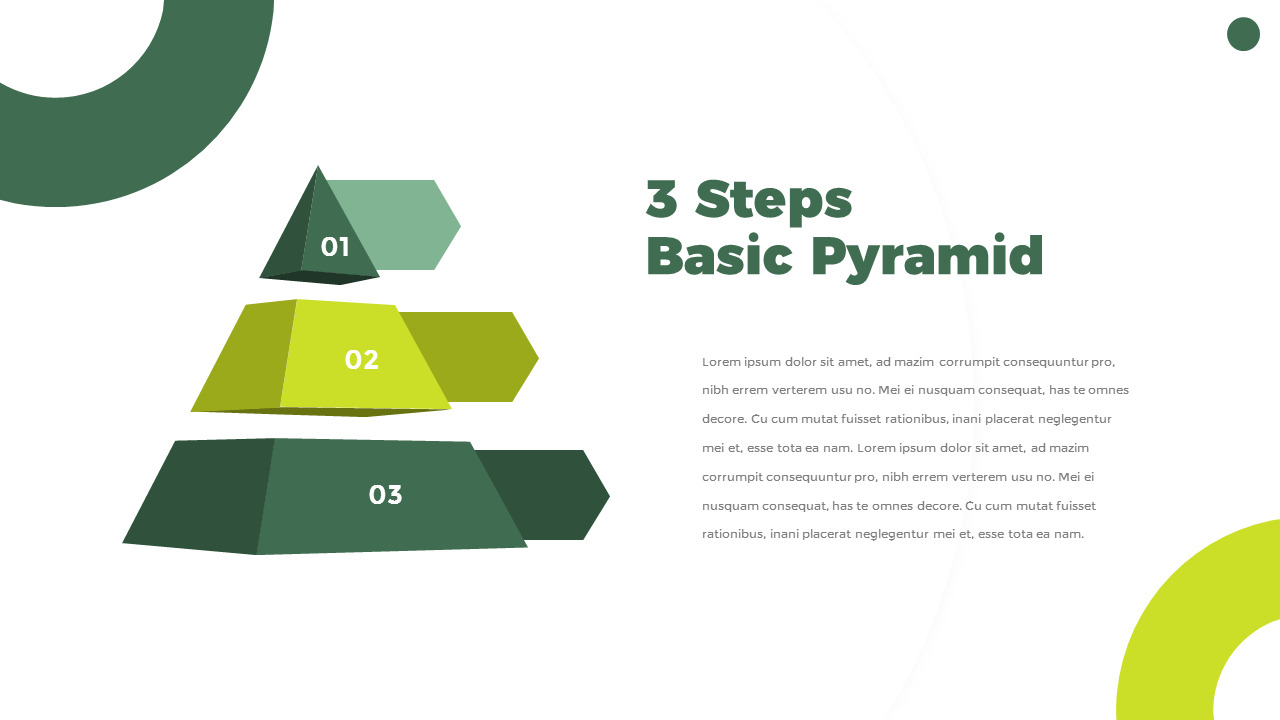 01

02

03

3 Steps
Basic Pyramid

Lorem ipsum dolor sit amet, ad mazim corrumpit consequuntur pro, nibh errem verterem usu no. Mei ei nusquam consequat, has te omnes decore. Cu cum mutat fuisset rationibus, inani placerat neglegentur mei et, esse tota ea nam. Lorem ipsum dolor sit amet, ad mazim corrumpit consequuntur pro, nibh errem verterem usu no. Mei ei nusquam consequat, has te omnes decore. Cu cum mutat fuisset rationibus, inani placerat neglegentur mei et, esse tota ea nam.